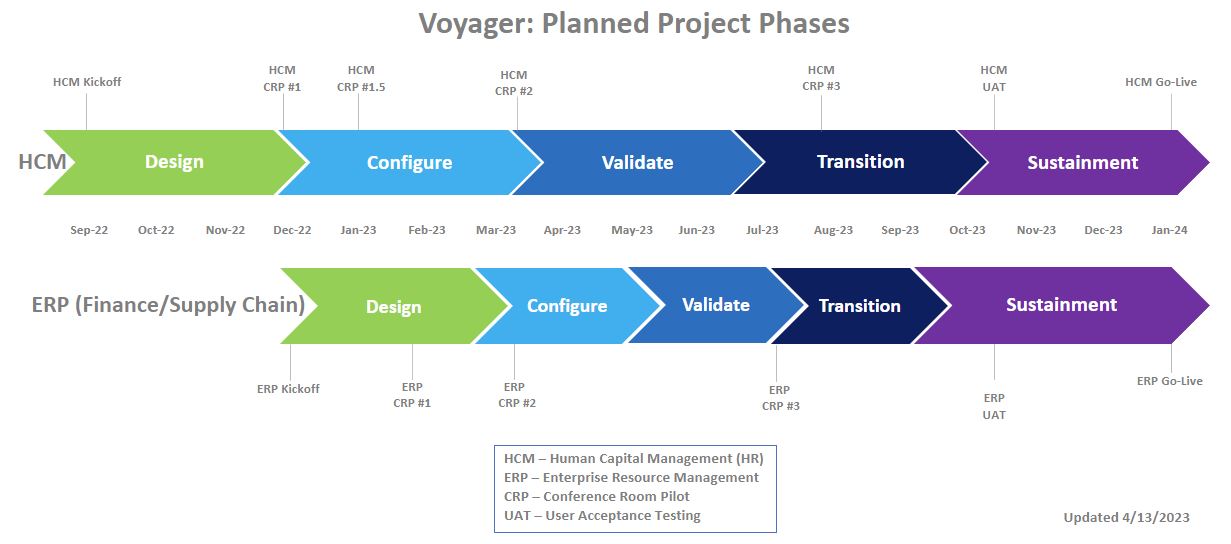 Voyager: Planned Project Phases

HCM Kickoff
HCM CRP #1
HCM CRP #1.5
HCM CRP #2
HCM CRP #3
HCM UAT
HCM Go-Live

HCM
Design
Configure
Validate
Transition
Sustainment

Sep-22 Oct-22 Nov-22 Dec-22 Jan-23 Feb-23 Mar-23 Apr-23 May-23 Jun-23 Jul-23 Aug-23 Sep-23 Oct-23 Nov-23 Dec-23 Jan-24

ERP (Finance/Supply Chain)
Design
Configure
Validate
Transition
Sustainment

ERP Kickoff
ERP CRP #1
ERP CRP #2
ERP CRP #3
ERP UAT
ERP Go-Live

HCM – Human Capital Management (HR)
ERP – Enterprise Resource Management
CRP – Conference Room Pilot
UAT – User Acceptance Testing

Updated 4/13/2023